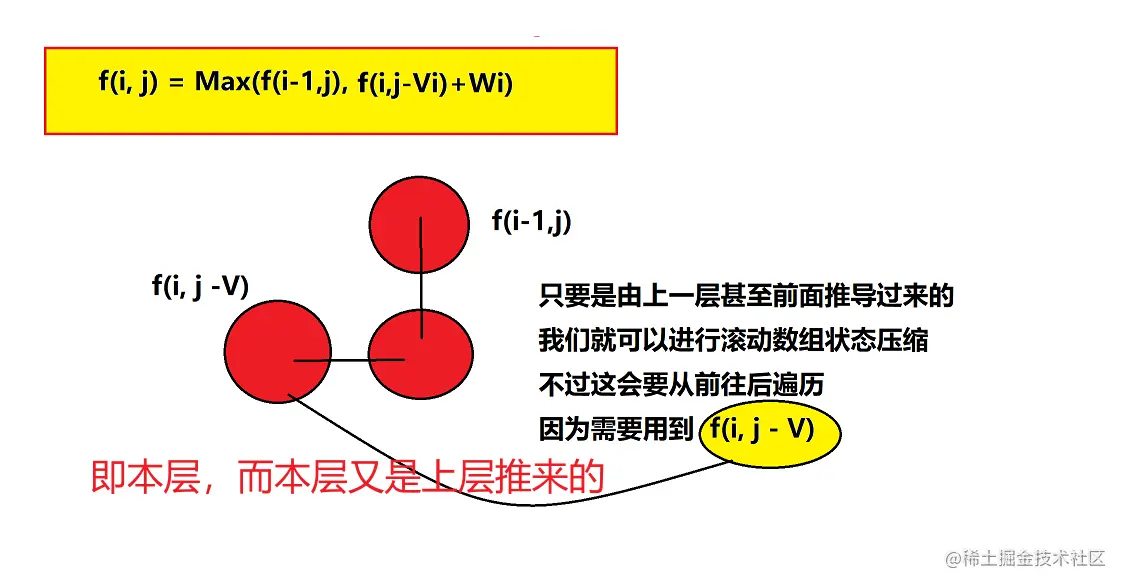 f(i, j) = Max(f(i-1,j), f(i,j-Vi)+Wi)

f(i-1,j)

f(i, j -V)

只要是由上一层甚至前面推导过来的
我们就可以进行滚动数组状态压缩
不过这会要从前往后遍历
因为需要用到 f(i, j - V)

即本层，而本层又是上层推来的

@稀土掘金技术社区